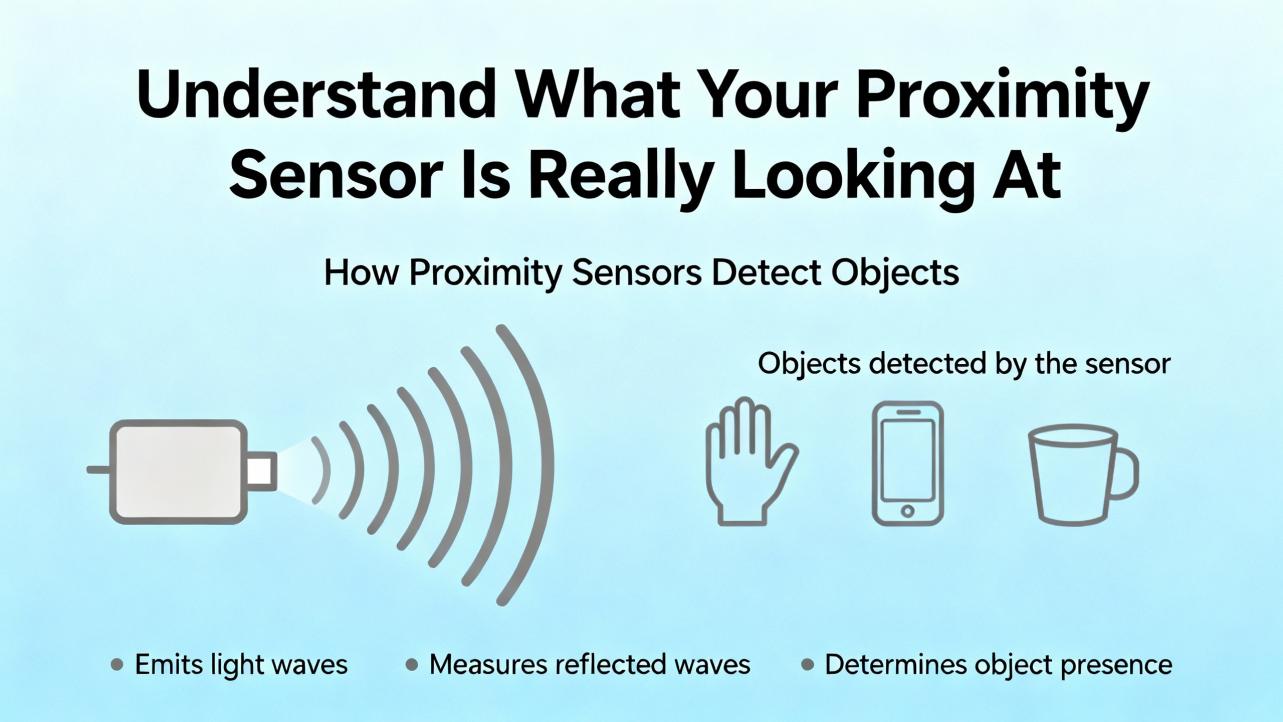 Understand What Your Proximity Sensor Is Really Looking At

How Proximity Sensors Detect Objects

Objects detected by the sensor

• Emits light waves • Measures reflected waves • Determines object presence